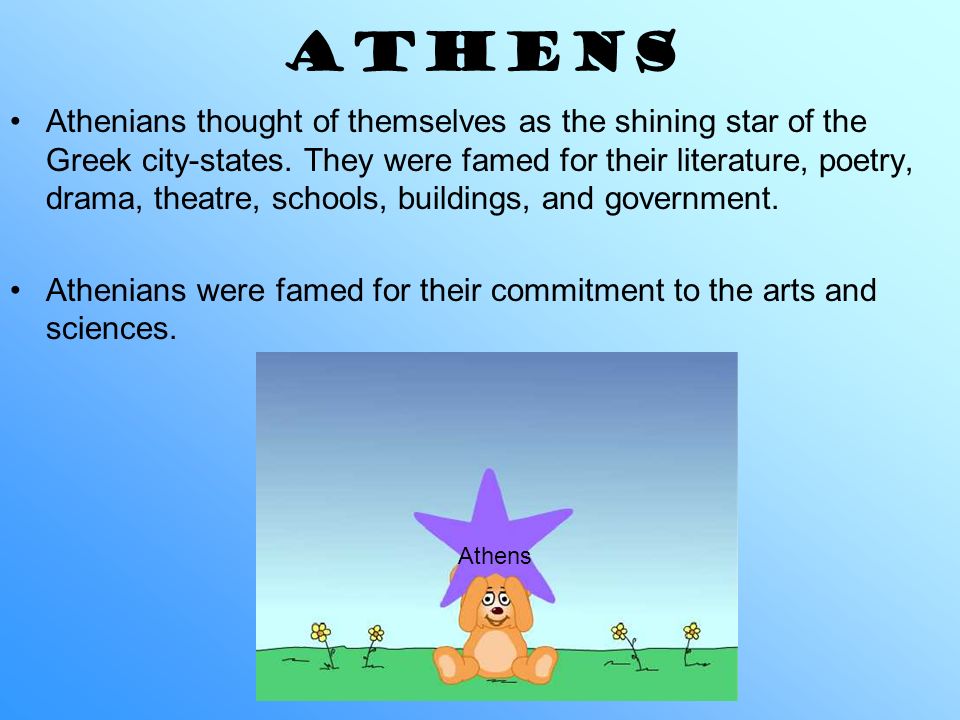 ATHENS

• Athenians thought of themselves as the shining star of the Greek city-states. They were famed for their literature, poetry, drama, theatre, schools, buildings, and government.

• Athenians were famed for their commitment to the arts and sciences.

Athens